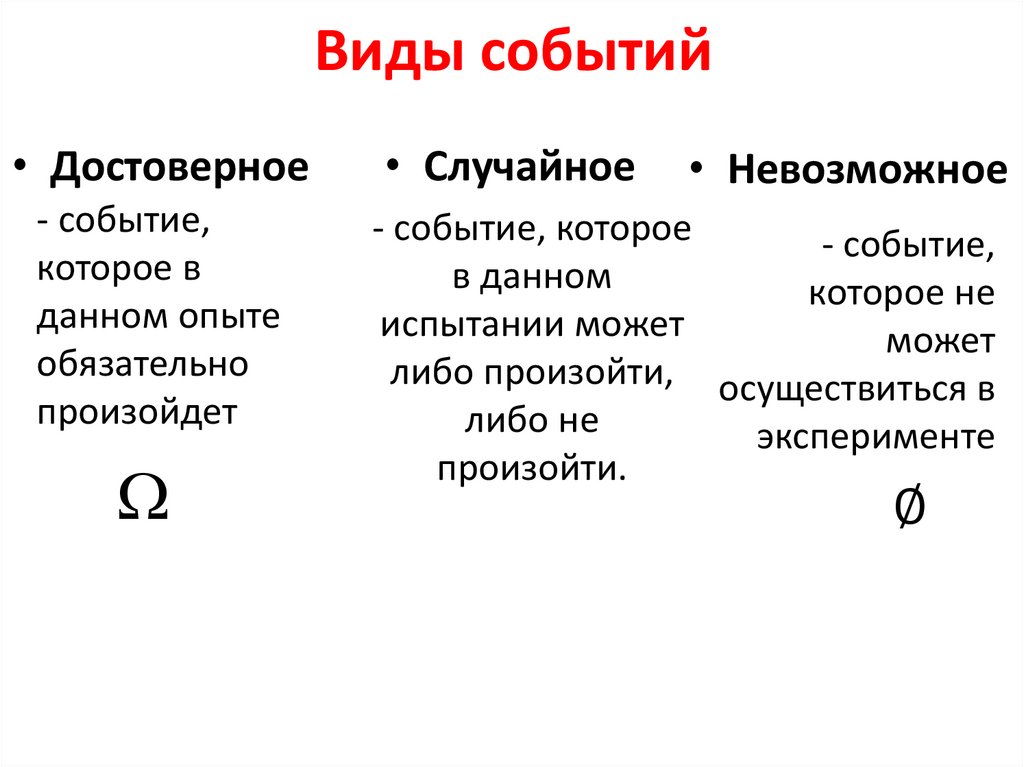 Виды событий

• Достоверное

- событие, которое в данном опыте обязательно произойдет

$\Omega$

• Случайное

- событие, которое в данном испытании может либо произойти, либо не произойти.

• Невозможное

- событие, которое не может осуществиться в эксперименте

$\emptyset$